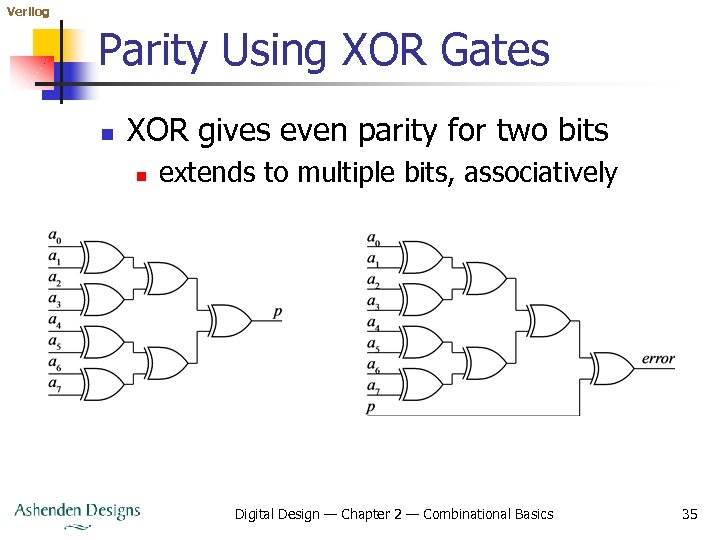 Verilog

Parity Using XOR Gates

XOR gives even parity for two bits
extends to multiple bits, associatively

$a_0$
$a_1$
$a_2$
$a_3$
$a_4$
$a_5$
$a_6$
$a_7$
$p$

$a_0$
$a_1$
$a_2$
$a_3$
$a_4$
$a_5$
$a_6$
$a_7$
$p$
error

Ashenden Designs

Digital Design — Chapter 2 — Combinational Basics

35